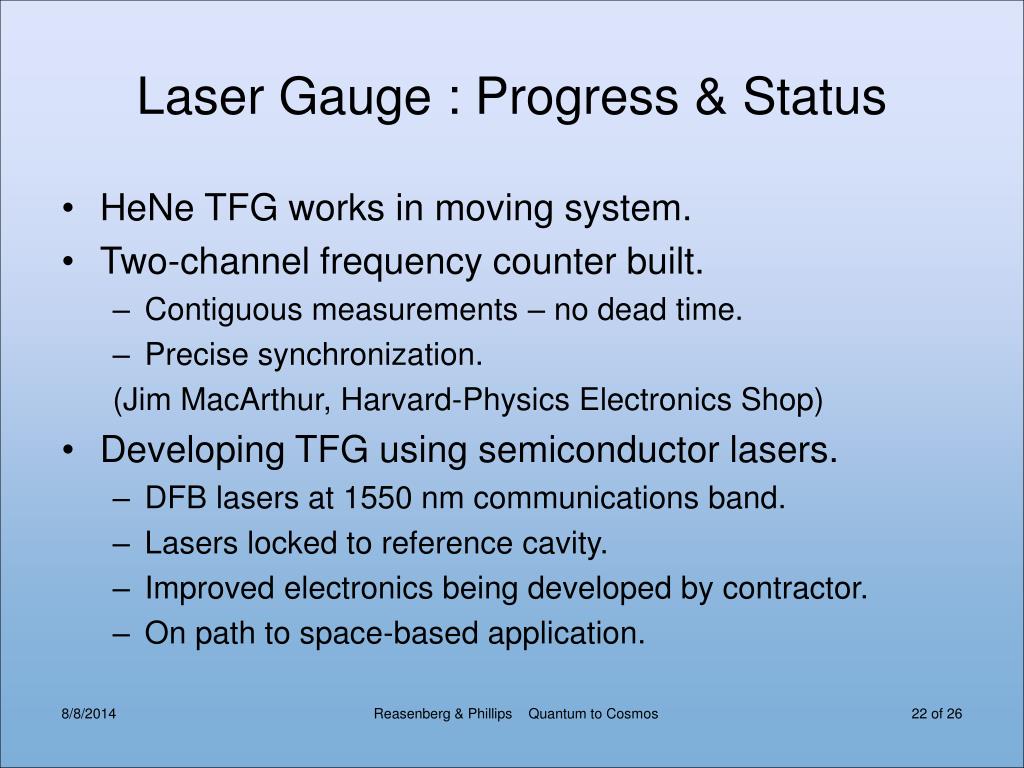 Laser Gauge : Progress & Status

• HeNe TFG works in moving system.
• Two-channel frequency counter built.
– Contiguous measurements – no dead time.
– Precise synchronization.
(Jim MacArthur, Harvard-Physics Electronics Shop)
• Developing TFG using semiconductor lasers.
– DFB lasers at 1550 nm communications band.
– Lasers locked to reference cavity.
– Improved electronics being developed by contractor.
– On path to space-based application.

8/8/2014

Reasenberg & Phillips Quantum to Cosmos

22 of 26